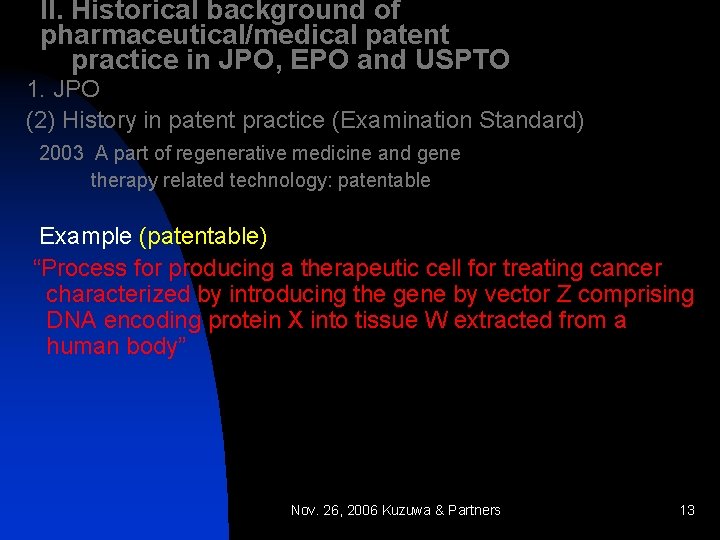 II. Historical background of pharmaceutical/medical patent practice in JPO, EPO and USPTO

1. JPO

(2) History in patent practice (Examination Standard)

2003 A part of regenerative medicine and gene therapy related technology: patentable

Example (patentable)

“Process for producing a therapeutic cell for treating cancer characterized by introducing the gene by vector Z comprising DNA encoding protein X into tissue W extracted from a human body”

Nov. 26, 2006 Kuzuwa & Partners

13